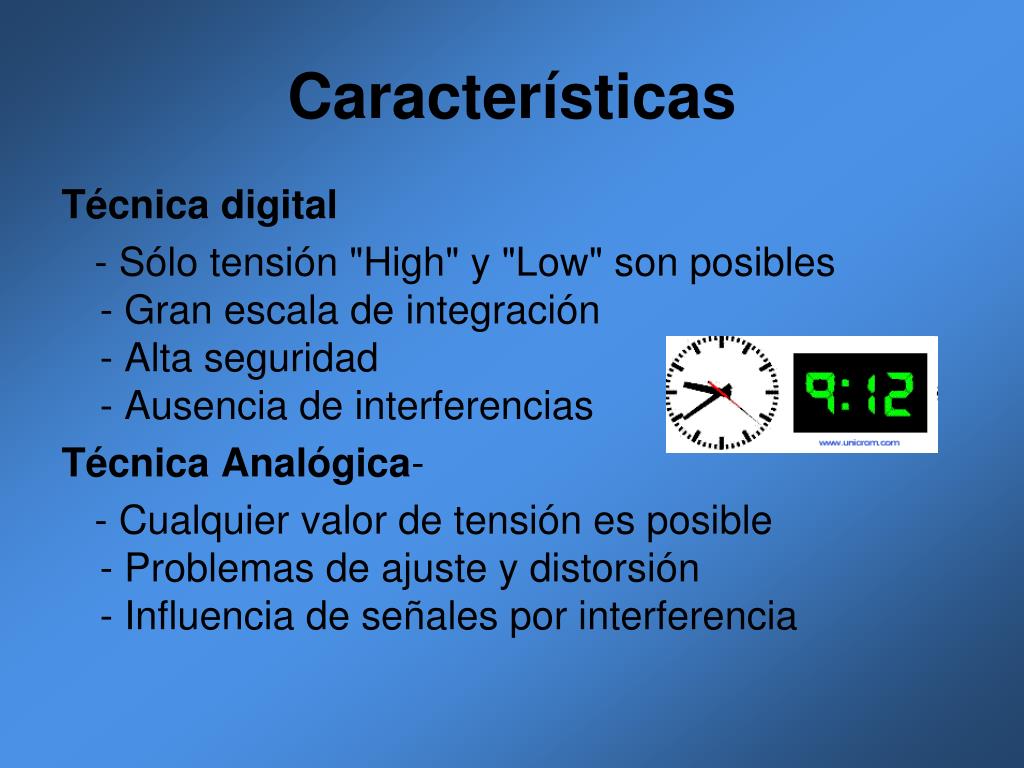 Características

Técnica digital

- Sólo tensión "High" y "Low" son posibles
- Gran escala de integración
- Alta seguridad
- Ausencia de interferencias

9:12

www.unicrom.com

Técnica Analógica-

- Cualquier valor de tensión es posible
- Problemas de ajuste y distorsión
- Influencia de señales por interferencia